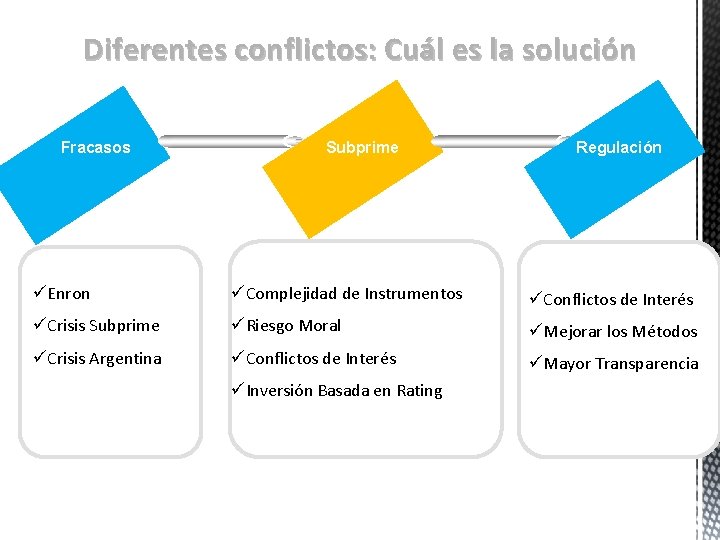 Diferentes conflictos: Cuál es la solución

Fracasos

Subprime

Regulación

✓Enron
✓Crisis Subprime
✓Crisis Argentina

✓Complejidad de Instrumentos
✓Riesgo Moral
✓Conflictos de Interés
✓Inversión Basada en Rating

✓Conflictos de Interés
✓Mejorar los Métodos
✓Mayor Transparencia